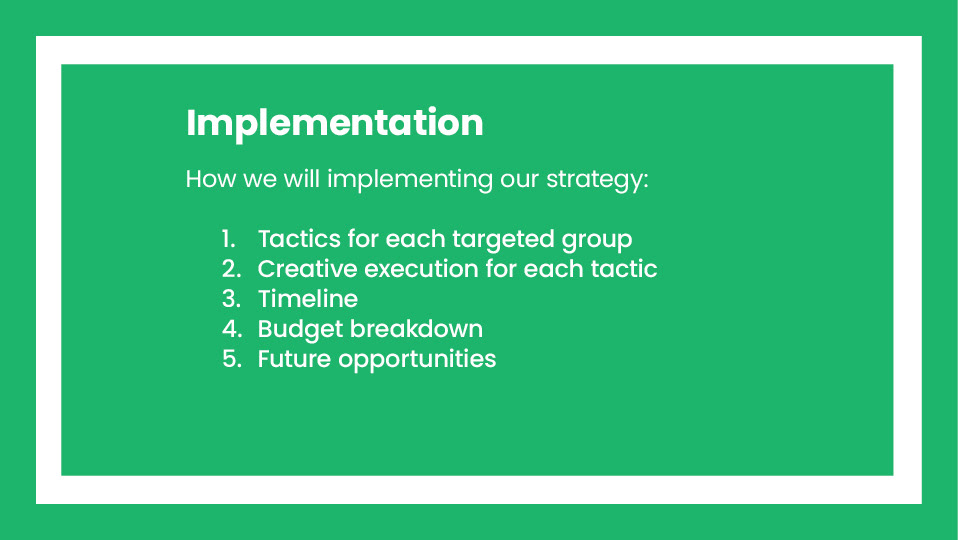 Implementation

How we will implementing our strategy:

1. Tactics for each targeted group
2. Creative execution for each tactic
3. Timeline
4. Budget breakdown
5. Future opportunities